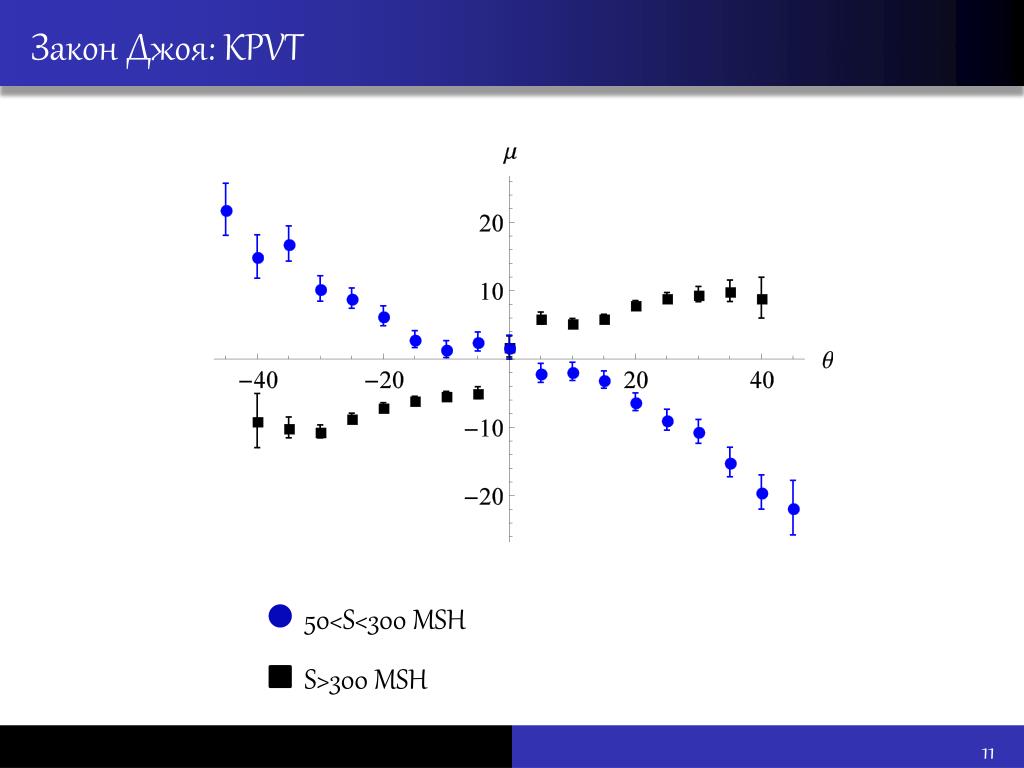 Закон Джоя: KPVT

$\mu$

20

10

$-40$ $-20$ 20 40 $\theta$

$-10$

$-20$

50<S<300 MSH

S>300 MSH

11